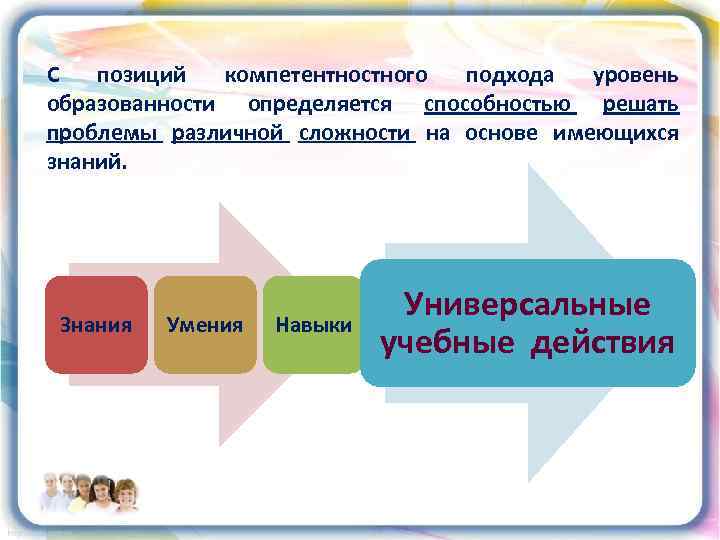 С позиций компетентностного подхода уровень образованности определяется способностью решать проблемы различной сложности на основе имеющихся знаний.

Знания

Умения

Навыки

Универсальные учебные действия